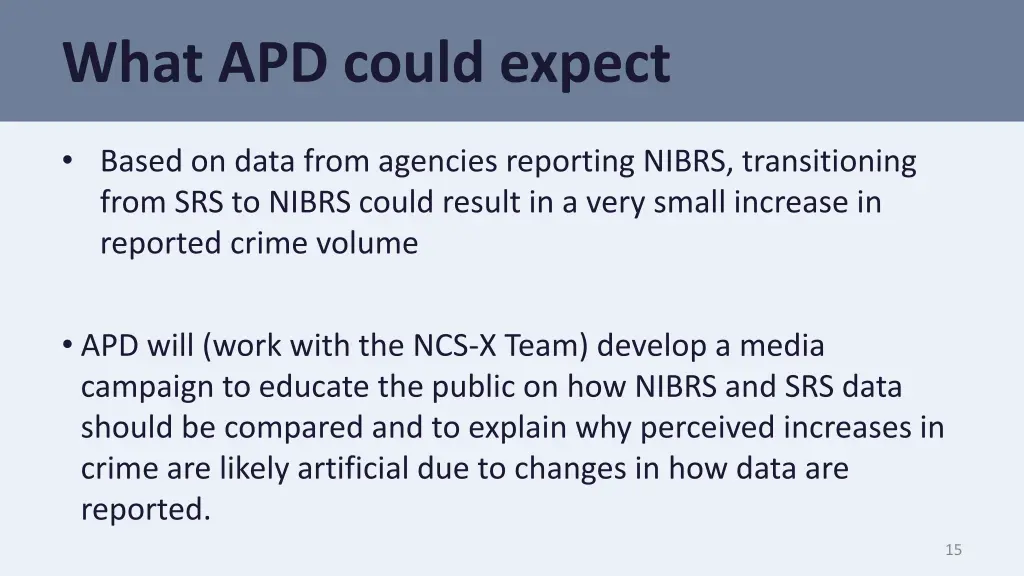 What APD could expect

• Based on data from agencies reporting NIBRS, transitioning from SRS to NIBRS could result in a very small increase in reported crime volume

• APD will (work with the NCS-X Team) develop a media campaign to educate the public on how NIBRS and SRS data should be compared and to explain why perceived increases in crime are likely artificial due to changes in how data are reported.

15